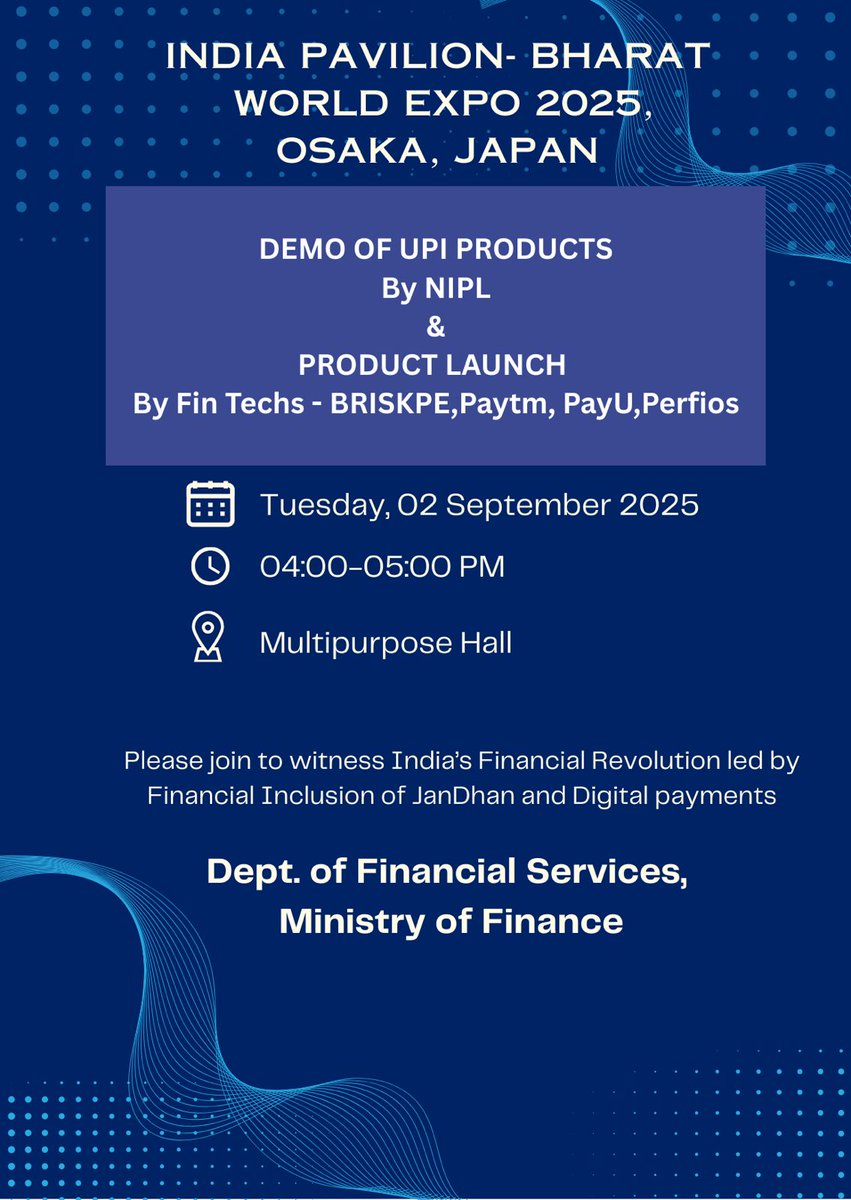 INDIA PAVILION- BHARAT WORLD EXPO 2025, OSAKA, JAPAN

DEMO OF UPI PRODUCTS
By NIPL
&
PRODUCT LAUNCH
By Fin Techs - BRISKPE,Paytm, PayU,Perfios

Tuesday, 02 September 2025

04:00-05:00 PM

Multipurpose Hall

Please join to witness India's Financial Revolution led by Financial Inclusion of JanDhan and Digital payments

Dept. of Financial Services, Ministry of Finance